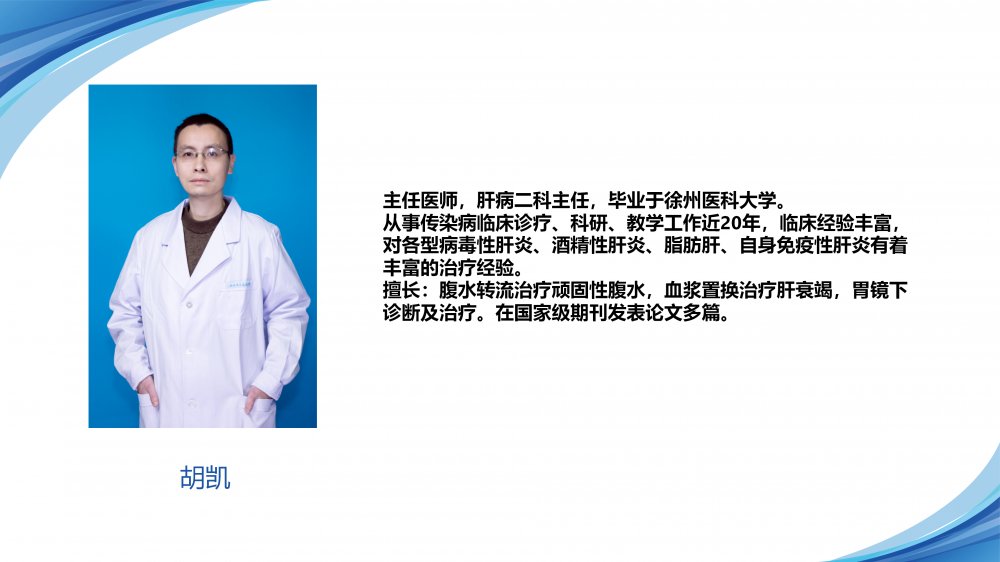 主任医师，肝病二科主任，毕业于徐州医科大学。
从事传染病临床诊疗、科研、教学工作近20年，临床经验丰富，对各型病毒性肝炎、酒精性肝炎、脂肪肝、自身免疫性肝炎有着丰富的治疗经验。
擅长：腹水转流治疗顽固性腹水，血浆置换治疗肝衰竭，胃镜下诊断及治疗。在国家级期刊发表论文多篇。

胡凯